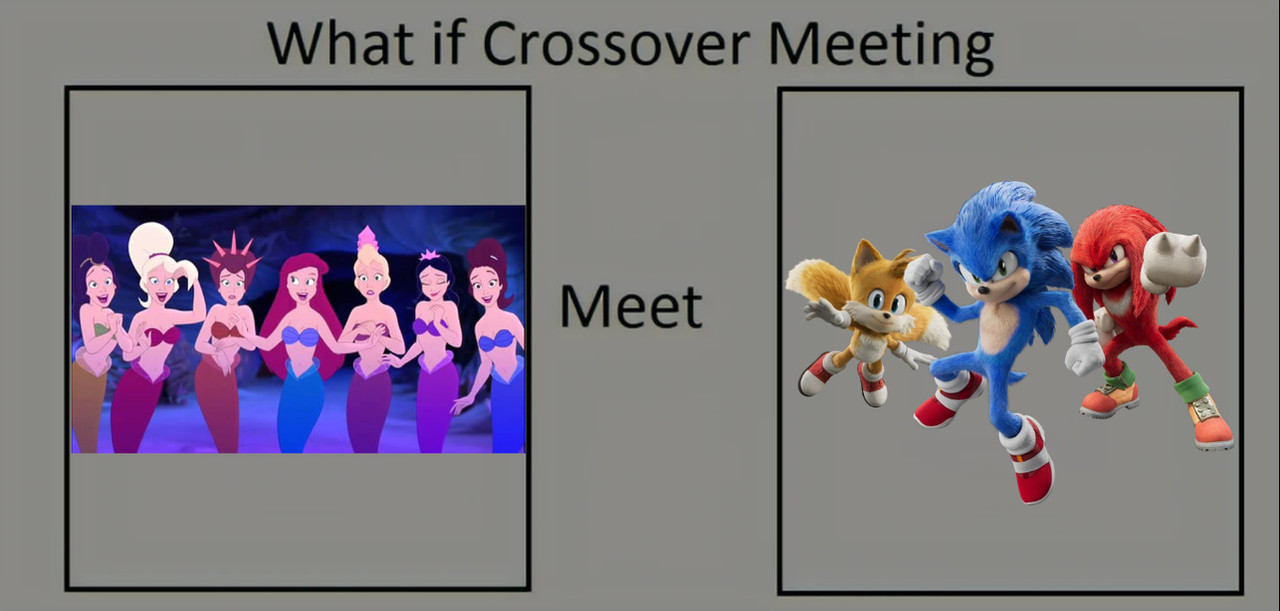 What if Crossover Meeting

Meet